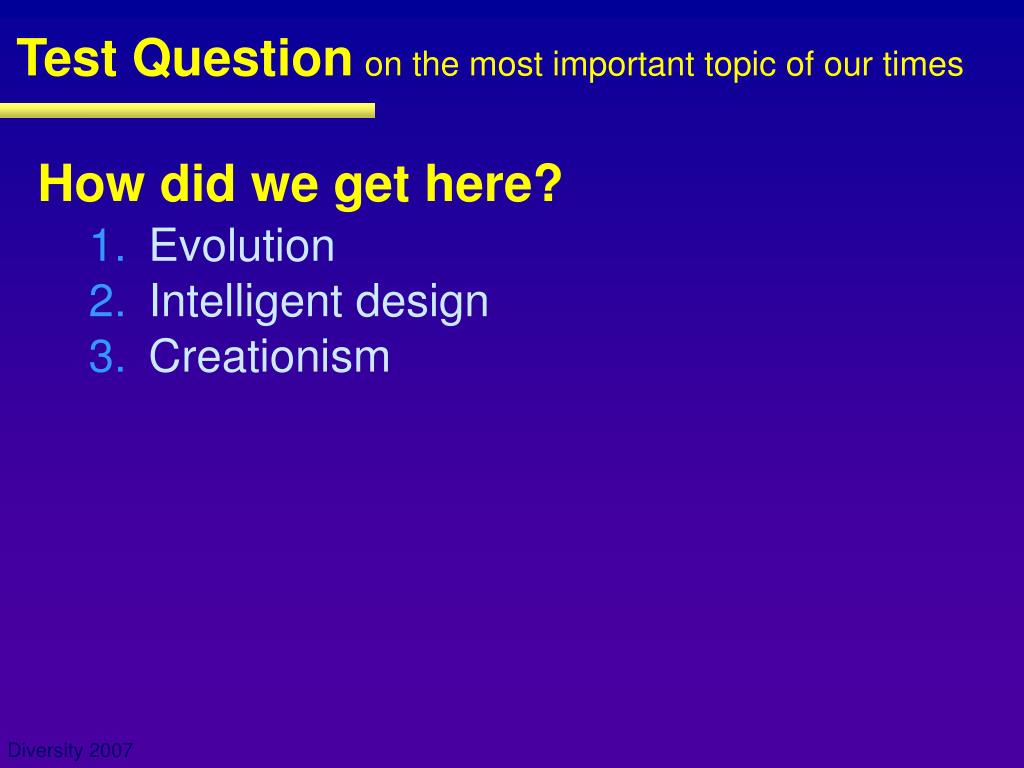 Test Question on the most important topic of our times

How did we get here?

1. Evolution
2. Intelligent design
3. Creationism

Diversity 2007